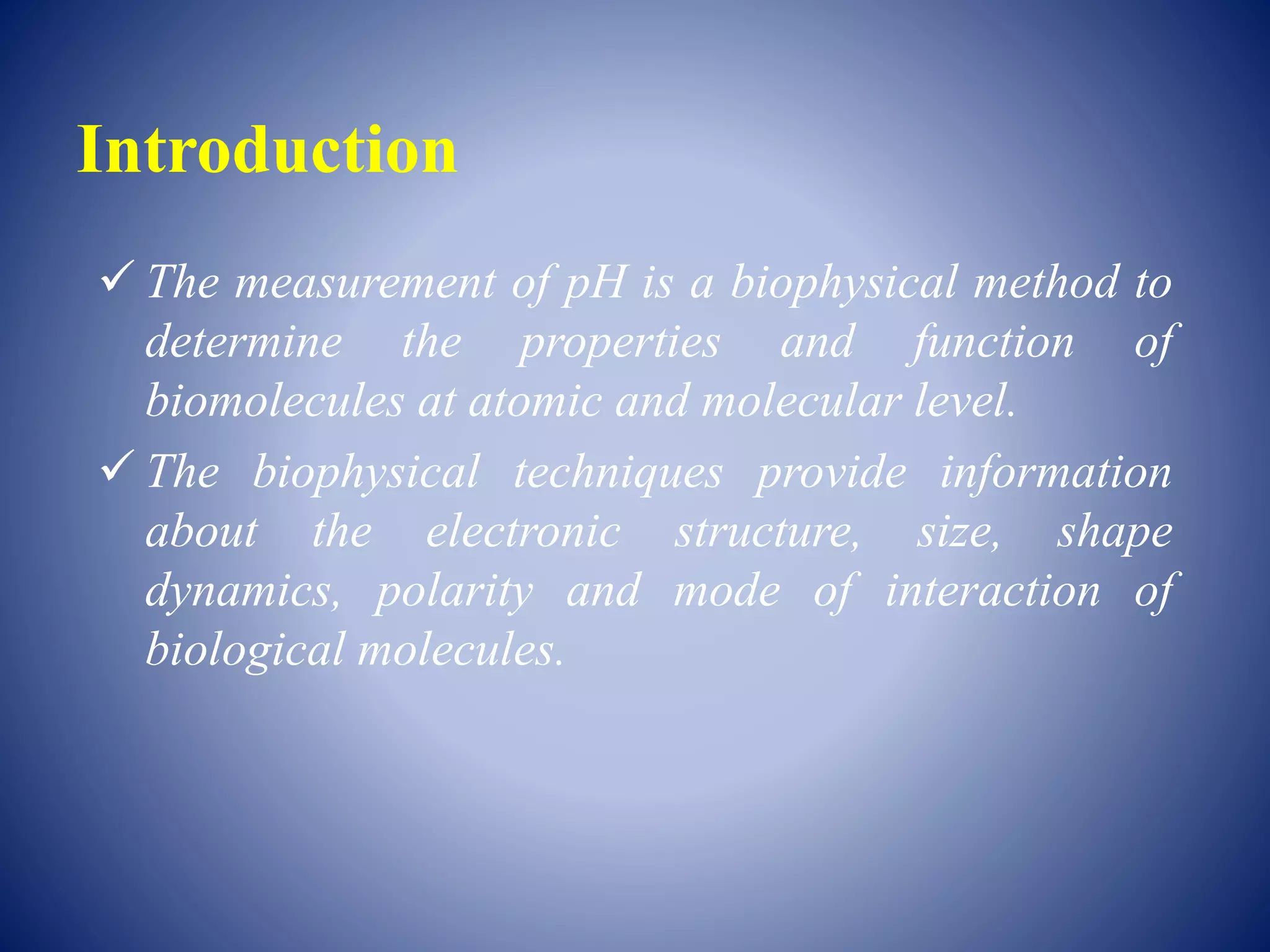 Introduction

✓ The measurement of pH is a biophysical method to determine the properties and function of biomolecules at atomic and molecular level.

✓ The biophysical techniques provide information about the electronic structure, size, shape dynamics, polarity and mode of interaction of biological molecules.